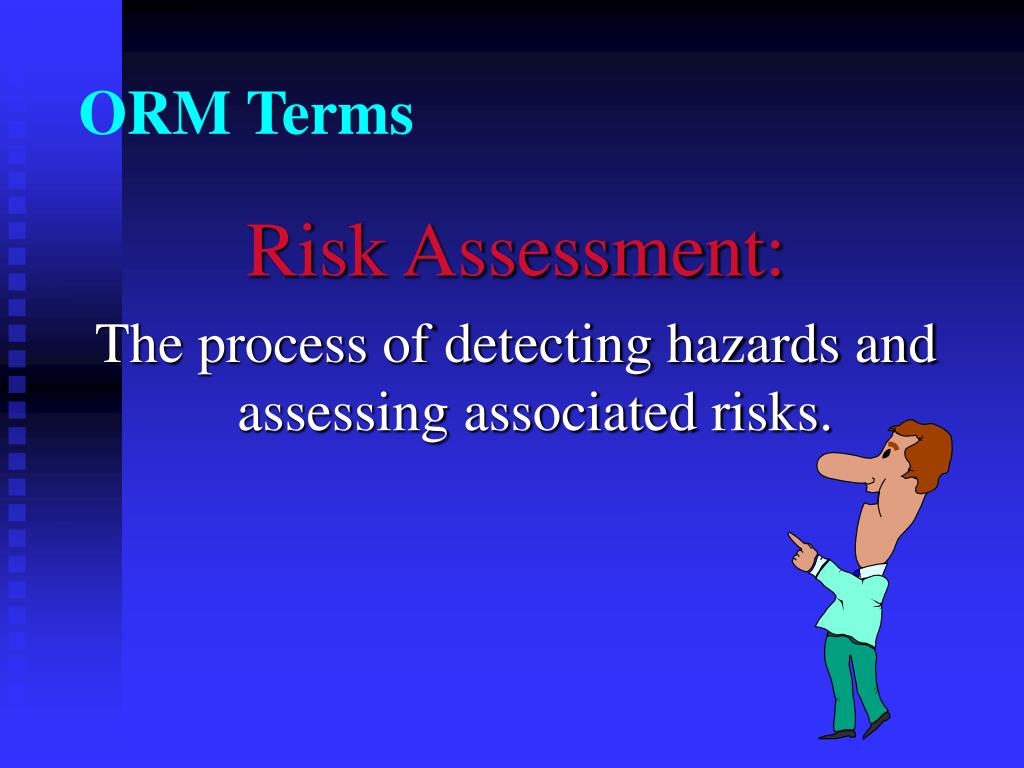 ORM Terms

Risk Assessment:

The process of detecting hazards and assessing associated risks.